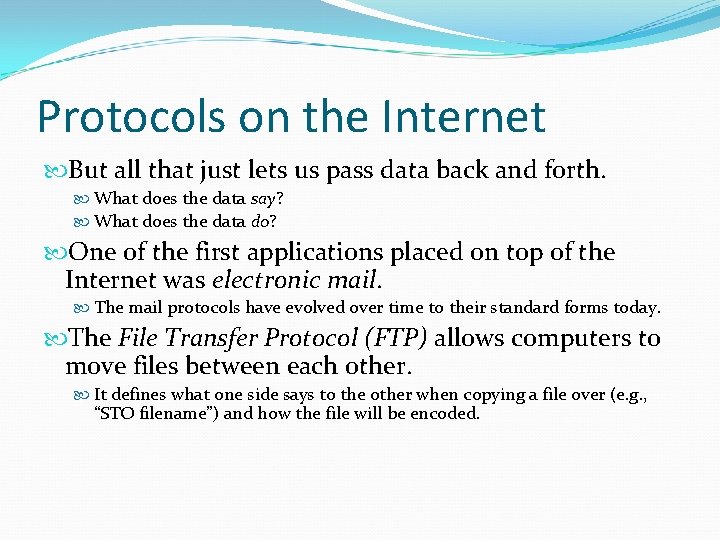 Protocols on the Internet

But all that just lets us pass data back and forth.

What does the data say?

What does the data do?

One of the first applications placed on top of the Internet was electronic mail.

The mail protocols have evolved over time to their standard forms today.

The File Transfer Protocol (FTP) allows computers to move files between each other.

It defines what one side says to the other when copying a file over (e.g., “STO filename”) and how the file will be encoded.